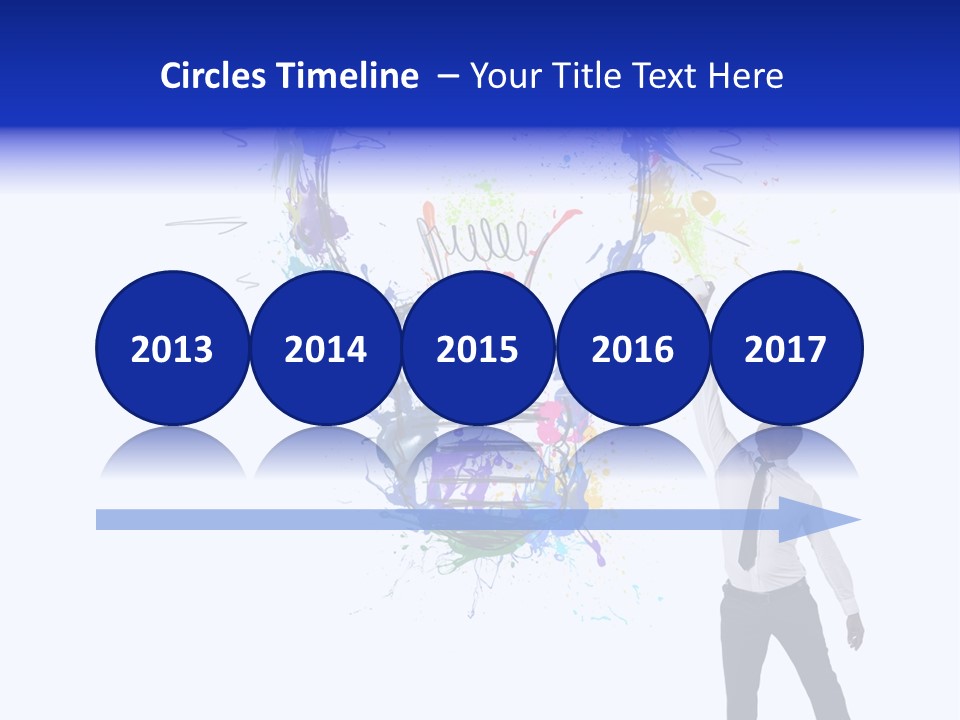 Circles Timeline – Your Title Text Here

2013

2014

2015

2016

2017